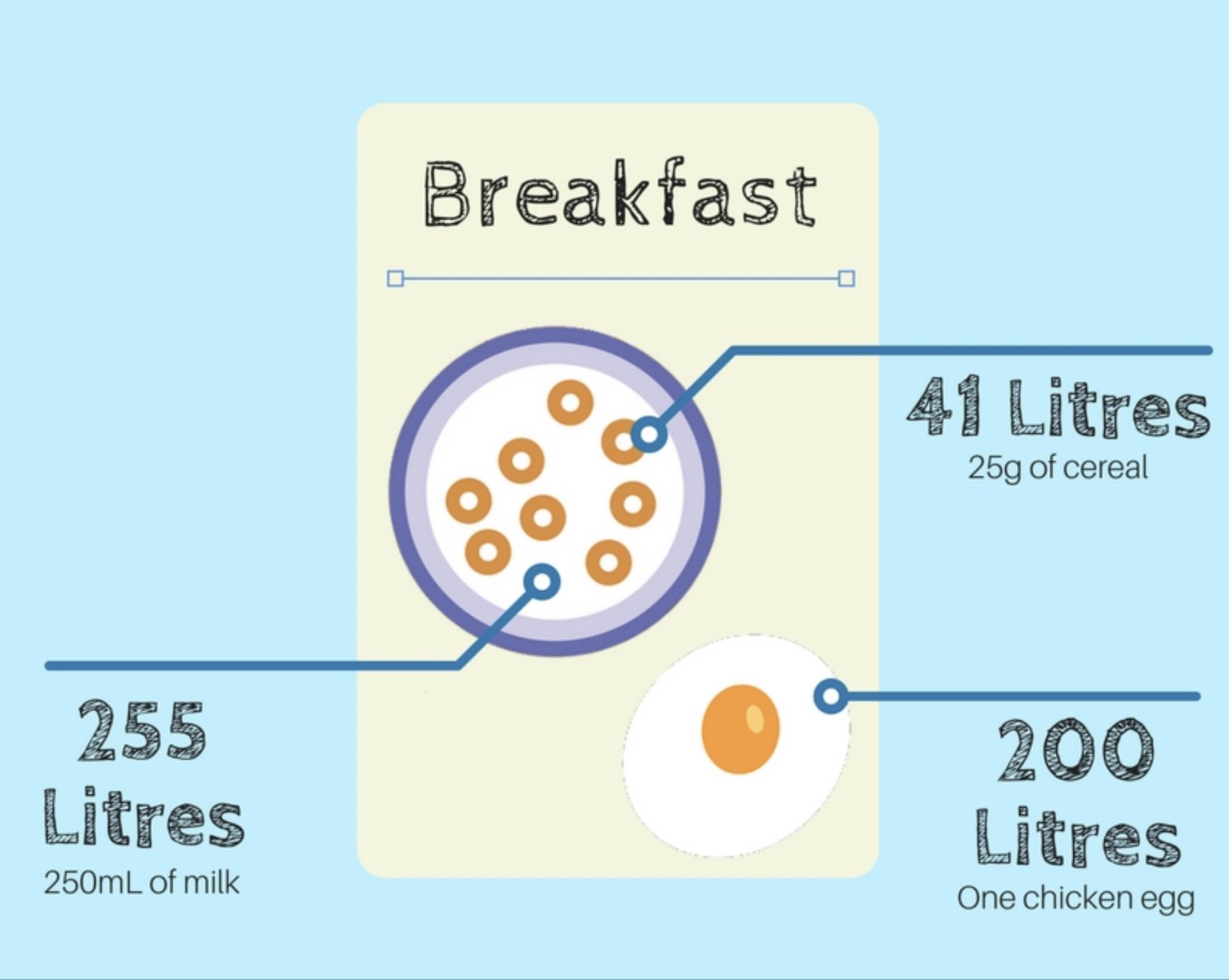 Breakfast

41 Litres
25g of cereal

255 Litres
250mL of milk

200 Litres
One chicken egg